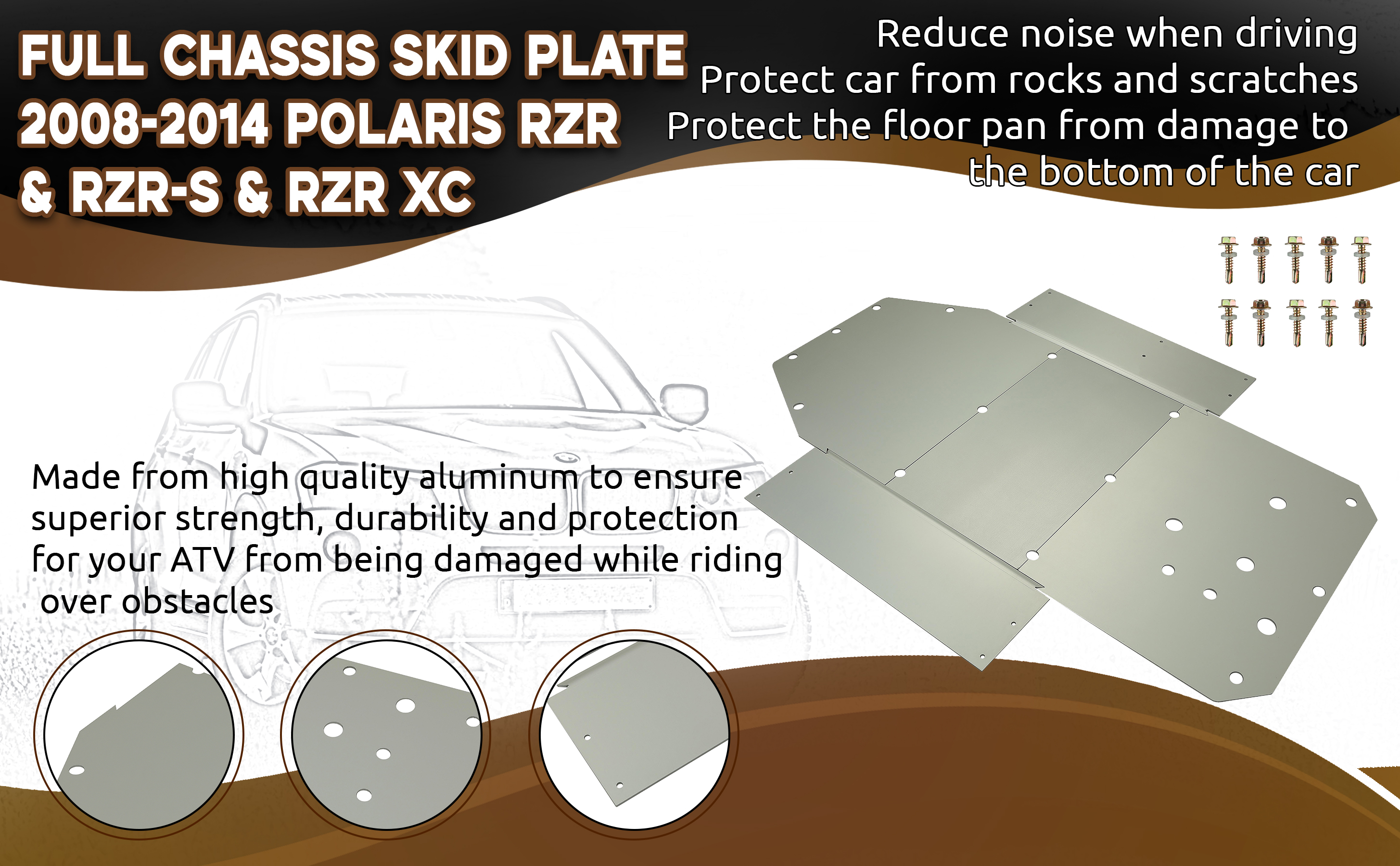 FULL CHASSIS SKID PLATE
2008-2014 POLARIS RZR
& RZR-S & RZR XC

Reduce noise when driving
Protect car from rocks and scratches
Protect the floor pan from damage to the bottom of the car

Made from high quality aluminum to ensure superior strength, durability and protection for your ATV from being damaged while riding over obstacles